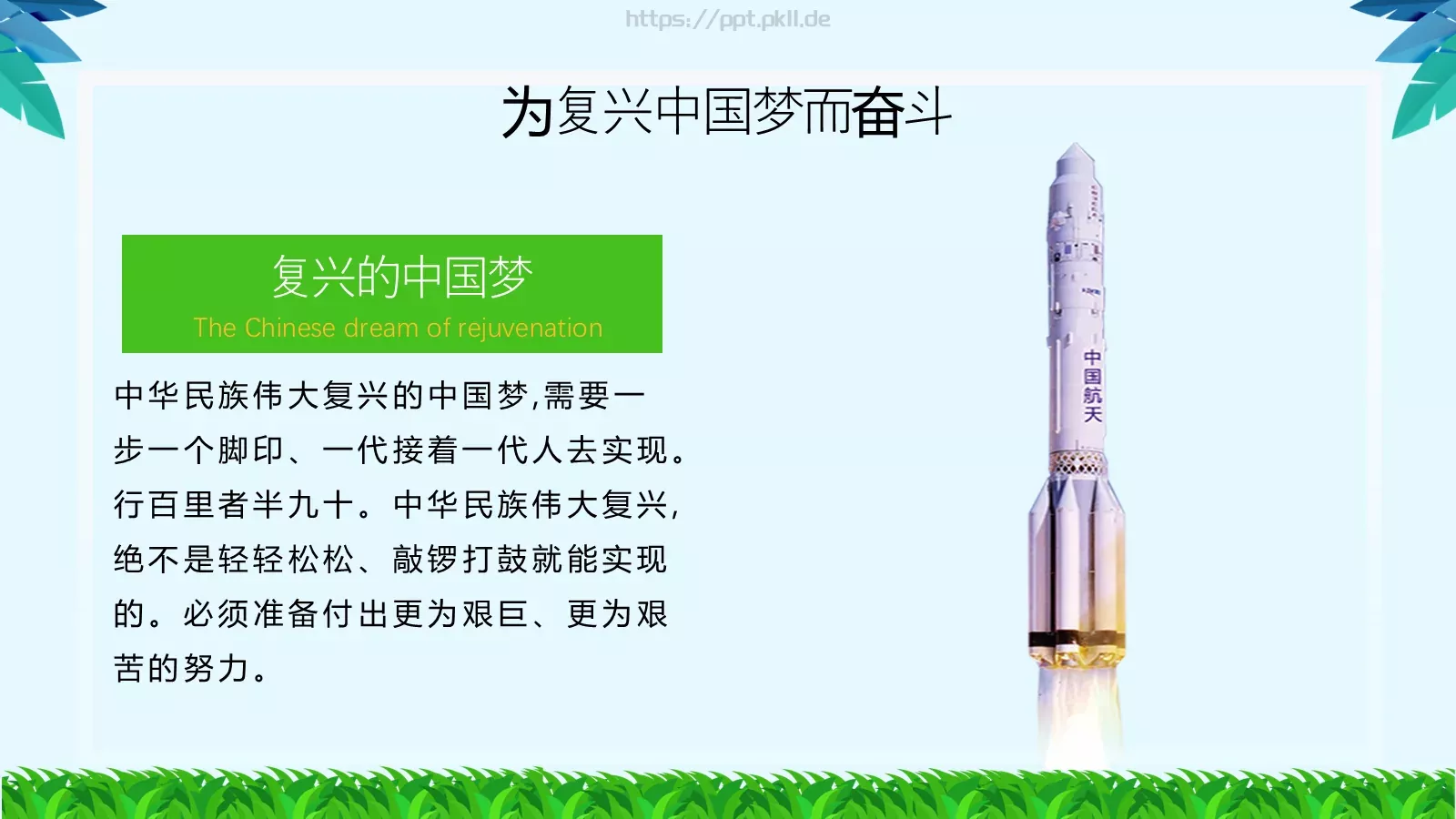 https://ppt.pkll.de

为复兴中国梦而奋斗

复兴的中国梦
The Chinese dream of rejuvenation

中华民族伟大复兴的中国梦,需要一步一个脚印、一代接着一代人去实现。行百里者半九十。中华民族伟大复兴,绝不是轻轻松松、敲锣打鼓就能实现的。必须准备付出更为艰巨、更为艰苦的努力。

中国航天